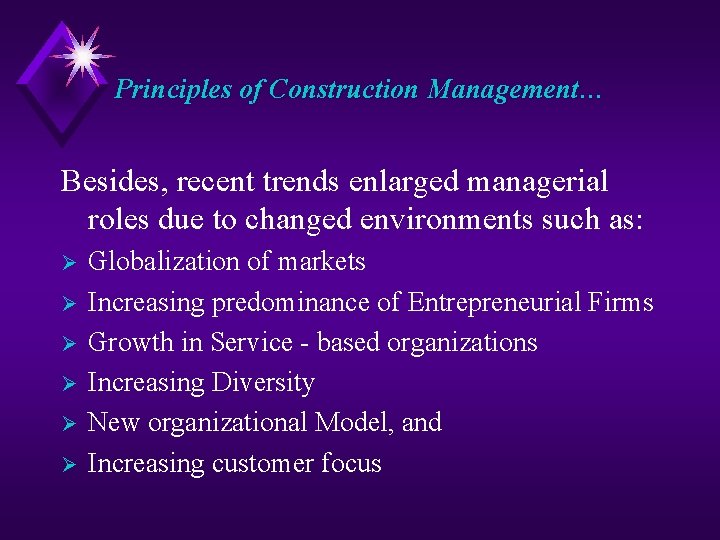 Principles of Construction Management...

Besides, recent trends enlarged managerial roles due to changed environments such as:

➢ Globalization of markets
➢ Increasing predominance of Entrepreneurial Firms
➢ Growth in Service - based organizations
➢ Increasing Diversity
➢ New organizational Model, and
➢ Increasing customer focus